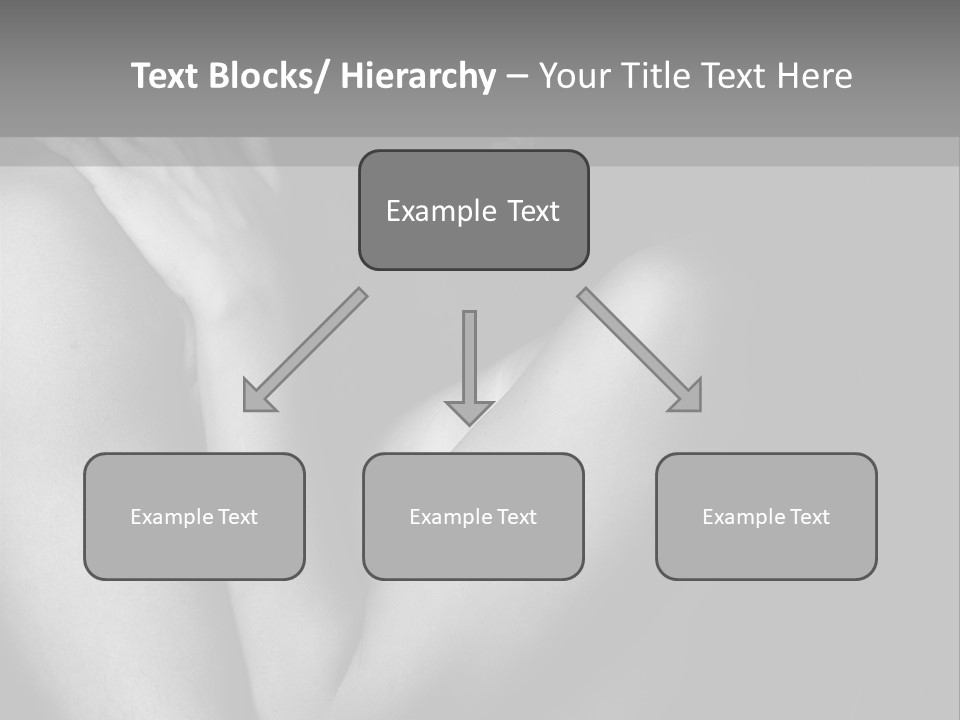 Text Blocks/ Hierarchy – Your Title Text Here

Example Text

Example Text

Example Text

Example Text